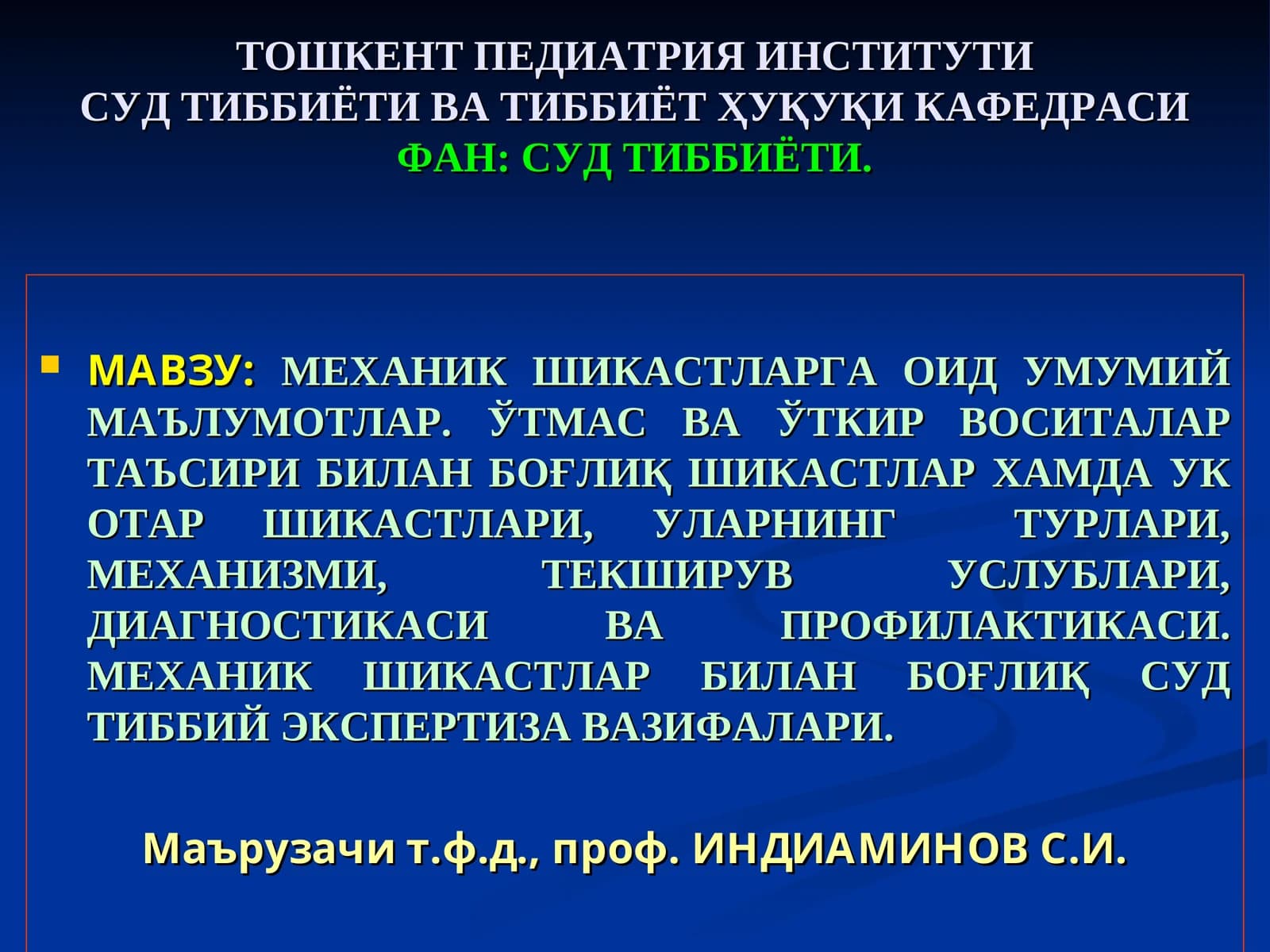 ТОШКЕНТ ПЕДИАТРИЯ ИНСТИТУТИ
СУД ТИББИЁТИ ВА ТИББИЁТ ҲУҚУҚИ КАФЕДРАСИ
ФАН: СУД ТИББИЁТИ.

МАВЗУ: МЕХАНИК ШИКАСТЛАРГА ОИД УМУМИЙ МАЪЛУМОТЛАР. ЎТМАС ВА ЎТКИР ВОСИТАЛАР ТАЪСИРИ БИЛАН БОҒЛИҚ ШИКАСТЛАР ХАМДА УК ОТАР ШИКАСТЛАРИ, УЛАРНИНГ ТУРЛАРИ, МЕХАНИЗМИ, ТЕКШИРУВ УСЛУБЛАРИ, ДИАГНОСТИКАСИ ВА ПРОФИЛАКТИКАСИ. МЕХАНИК ШИКАСТЛАР БИЛАН БОҒЛИҚ СУД ТИББИЙ ЭКСПЕРТИЗА ВАЗИФАЛАРИ.

Маърузачи т.ф.д., проф. ИНДИАМИНОВ С.И.